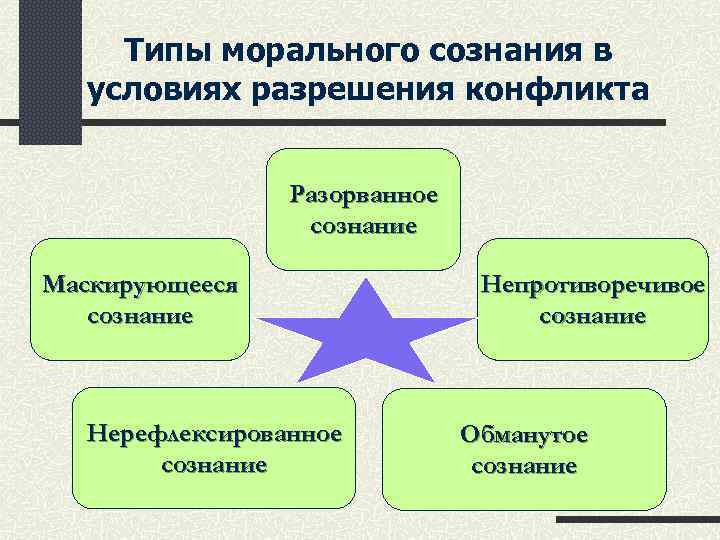 Типы морального сознания в условиях разрешения конфликта

Разорванное сознание

Маскирующееся сознание

Непротиворечивое сознание

Нерефлексированное сознание

Обманутое сознание